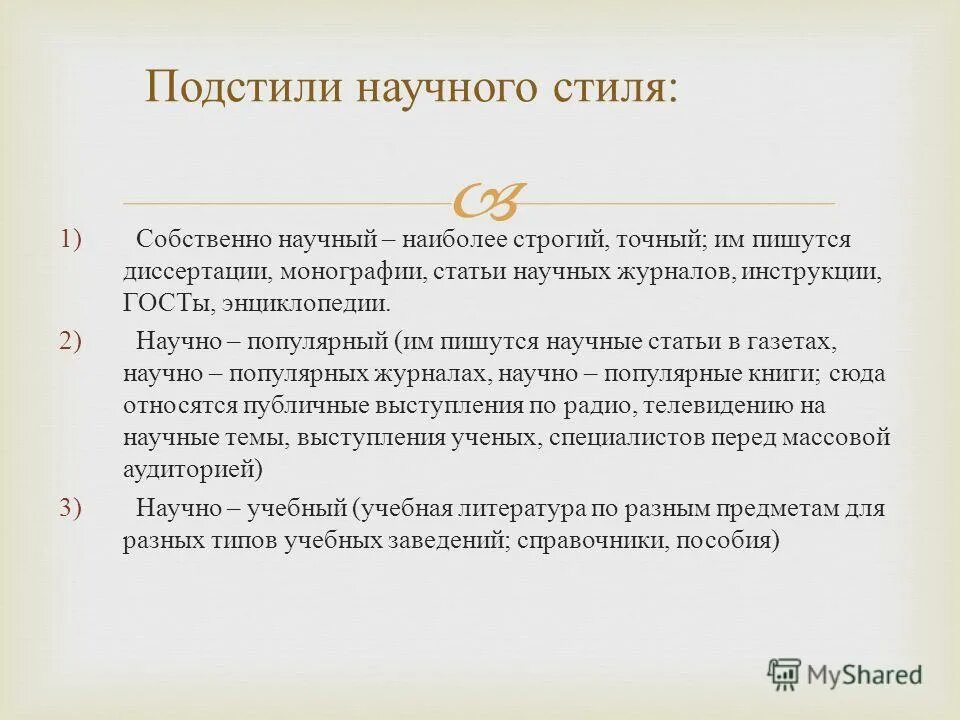 Подстили научного стиля:

1) Собственно научный – наиболее строгий, точный; им пишутся диссертации, монографии, статьи научных журналов, инструкции, ГОСТы, энциклопедии.

2) Научно – популярный (им пишутся научные статьи в газетах, научно – популярных журналах, научно – популярные книги; сюда относятся публичные выступления по радио, телевидению на научные темы, выступления ученых, специалистов перед массовой аудиторией)

3) Научно – учебный (учебная литература по разным предметам для разных типов учебных заведений; справочники, пособия)

MyShared